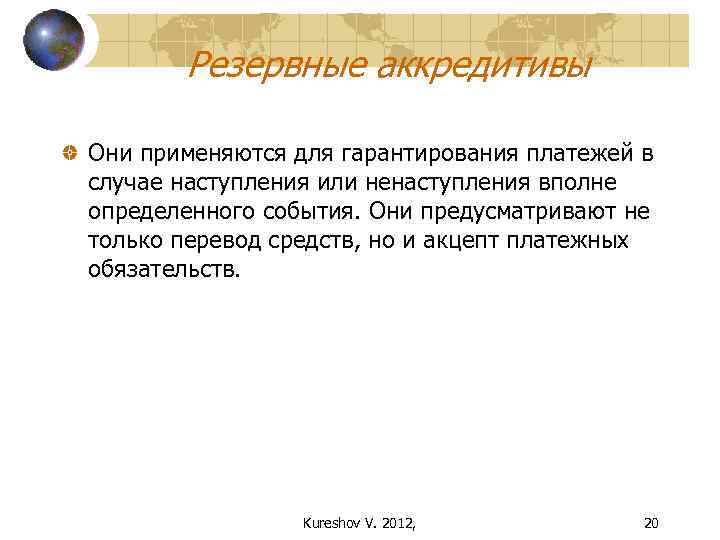 Резервные аккредитивы

Они применяются для гарантирования платежей в случае наступления или ненаступления вполне определенного события. Они предусматривают не только перевод средств, но и акцепт платежных обязательств.

Kureshov V. 2012,

20